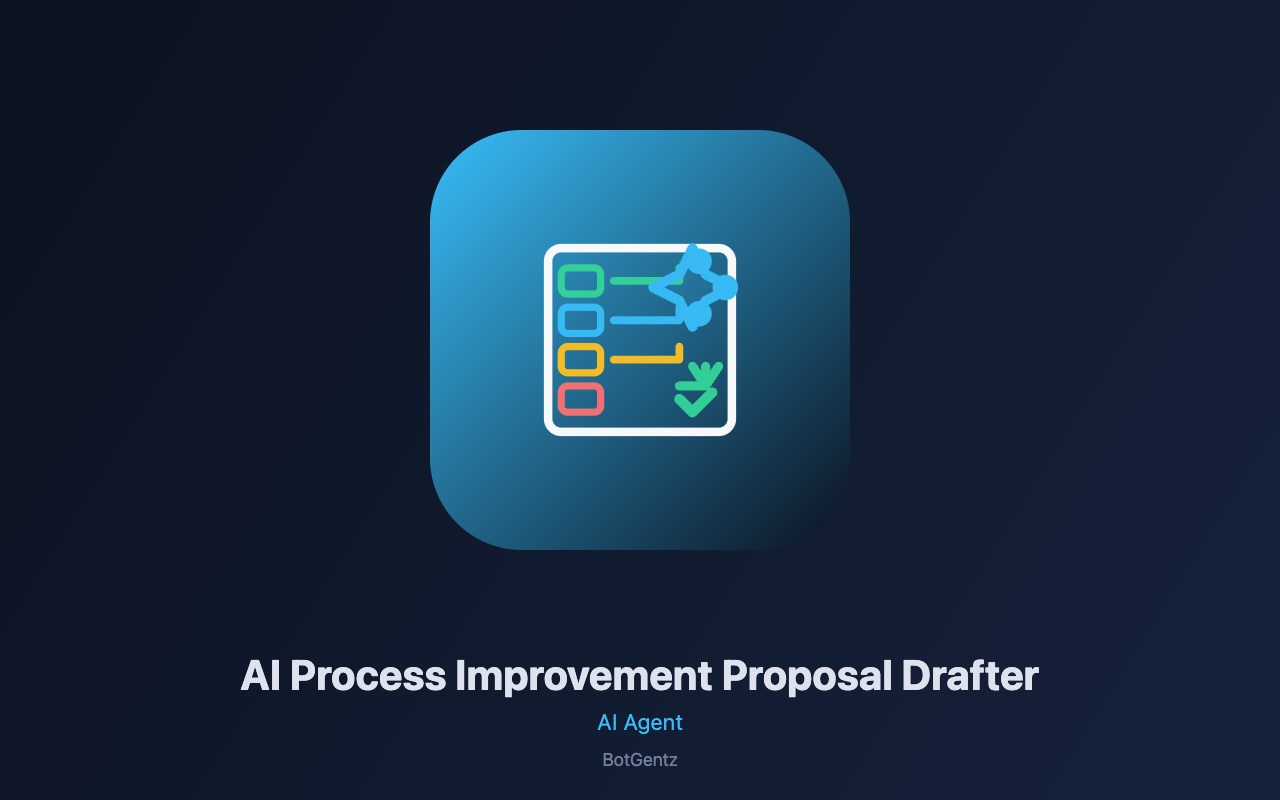 AI Process Improvement Proposal Drafter

AI Agent

BotGentz